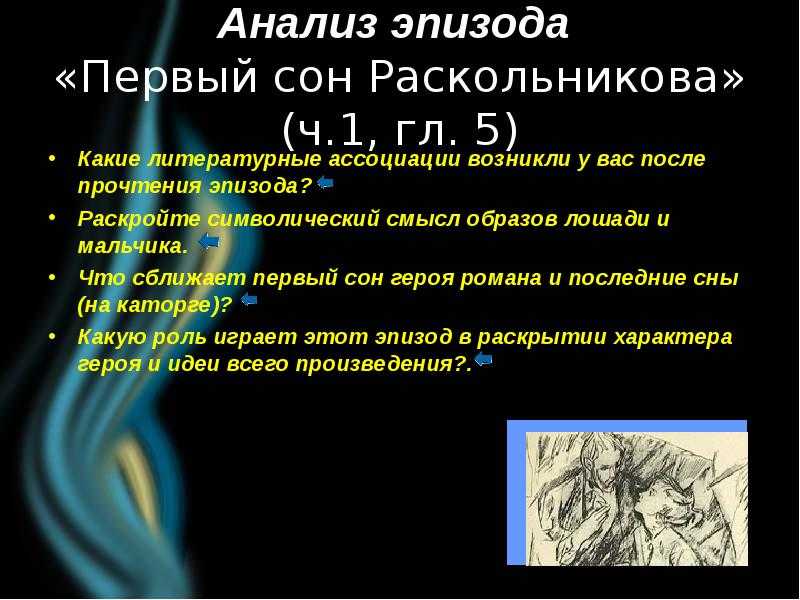 Анализ эпизода
«Первый сон Раскольникова»
(ч.1, гл. 5)

• Какие литературные ассоциации возникли у вас после прочтения эпизода?
• Раскройте символический смысл образов лошади и мальчика.
• Что сближает первый сон героя романа и последние сны (на каторге)?
• Какую роль играет этот эпизод в раскрытии характера героя и идеи всего произведения?.